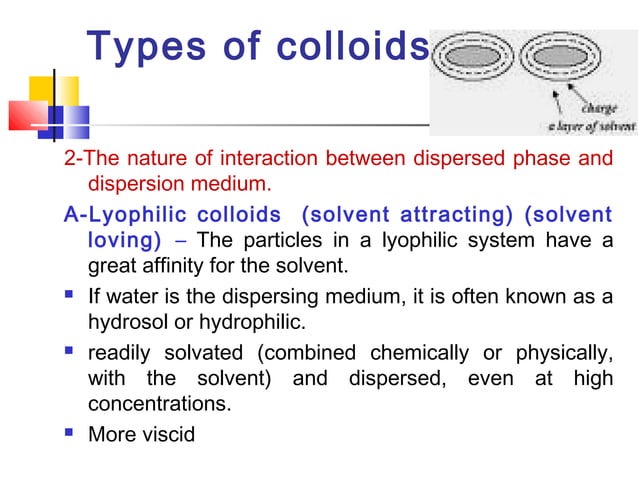 Types of colloids

charge
a layer of solvent

2-The nature of interaction between dispersed phase and dispersion medium.

A-Lyophilic colloids (solvent attracting) (solvent loving) – The particles in a lyophilic system have a great affinity for the solvent.

▪ If water is the dispersing medium, it is often known as a hydrosol or hydrophilic.

▪ readily solvated (combined chemically or physically, with the solvent) and dispersed, even at high concentrations.

▪ More viscid